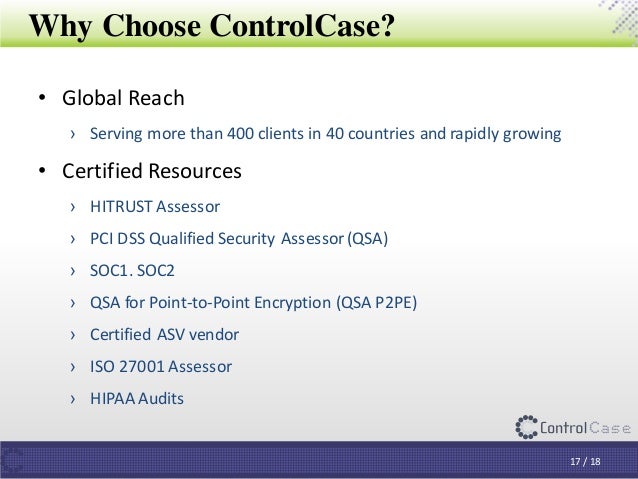 Why Choose ControlCase?

• Global Reach

› Serving more than 400 clients in 40 countries and rapidly growing

• Certified Resources

› HITRUST Assessor

› PCI DSS Qualified Security Assessor (QSA)

› SOC1. SOC2

› QSA for Point-to-Point Encryption (QSA P2PE)

› Certified ASV vendor

› ISO 27001 Assessor

› HIPAA Audits

ControlCase

17 / 18